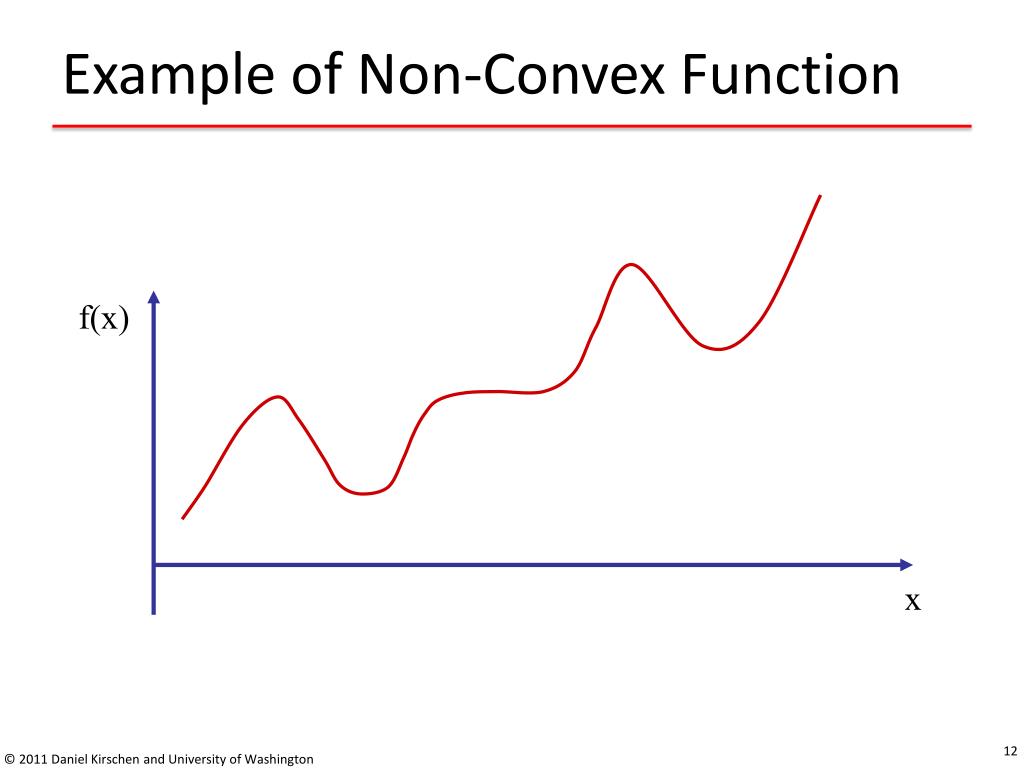 Example of Non-Convex Function

f(x)

x

© 2011 Daniel Kirschen and University of Washington

12